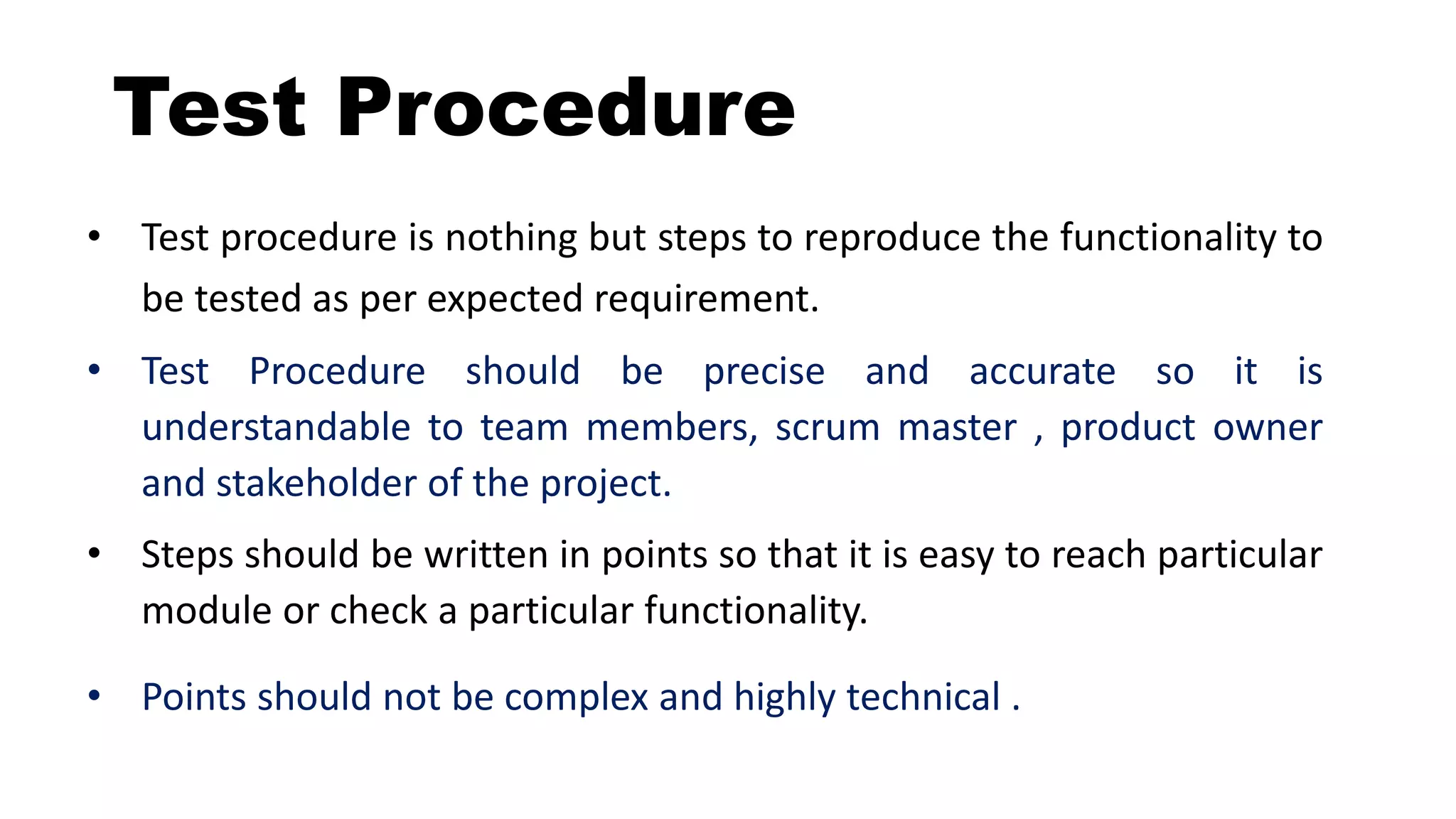 Test Procedure

• Test procedure is nothing but steps to reproduce the functionality to be tested as per expected requirement.

• Test Procedure should be precise and accurate so it is understandable to team members, scrum master , product owner and stakeholder of the project.

• Steps should be written in points so that it is easy to reach particular module or check a particular functionality.

• Points should not be complex and highly technical .